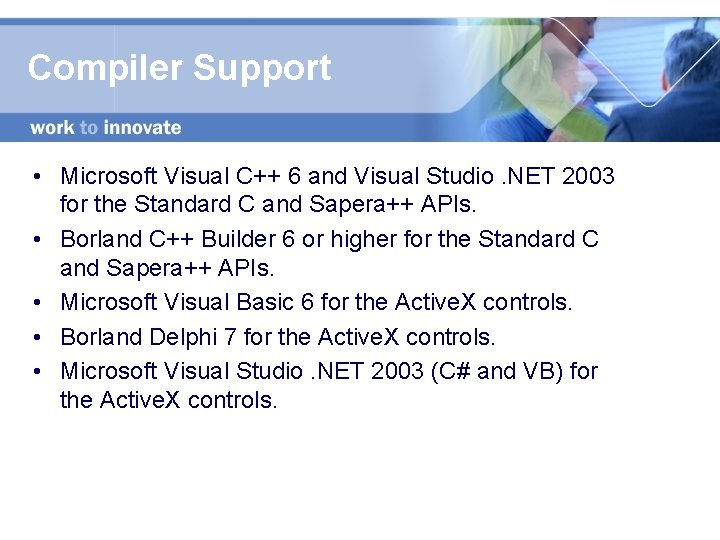 Compiler Support

work to innovate

• Microsoft Visual C++ 6 and Visual Studio .NET 2003 for the Standard C and Sapera++ APIs.
• Borland C++ Builder 6 or higher for the Standard C and Sapera++ APIs.
• Microsoft Visual Basic 6 for the ActiveX controls.
• Borland Delphi 7 for the ActiveX controls.
• Microsoft Visual Studio .NET 2003 (C# and VB) for the ActiveX controls.